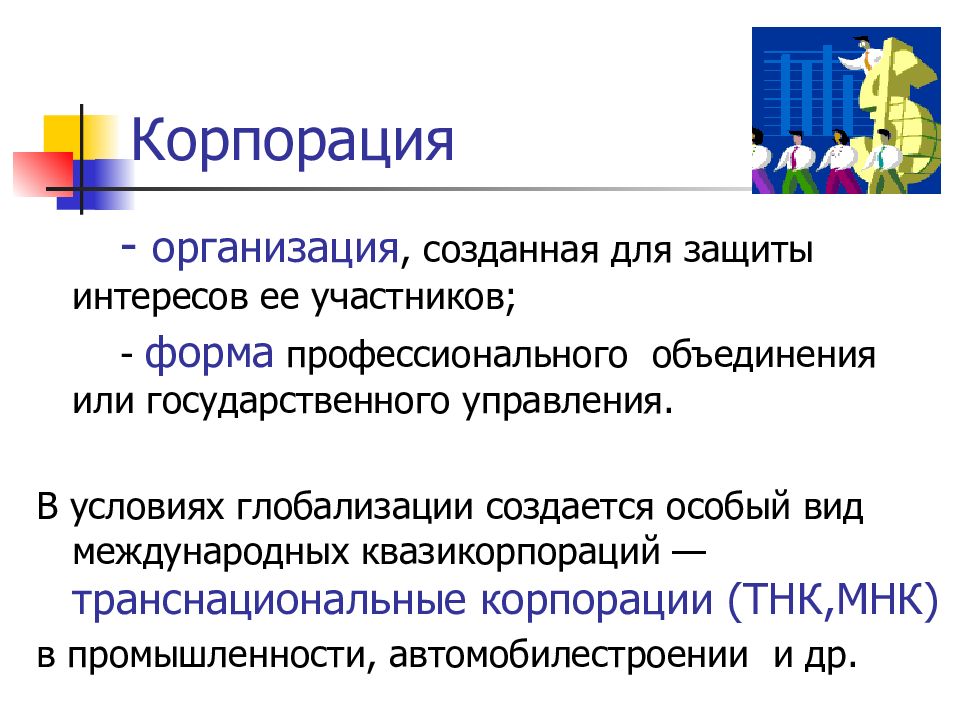 Корпорация

- организация, созданная для защиты интересов ее участников;

- форма профессионального объединения или государственного управления.

В условиях глобализации создается особый вид международных квазикорпораций — транснациональные корпорации (ТНК,МНК) в промышленности, автомобилестроении и др.